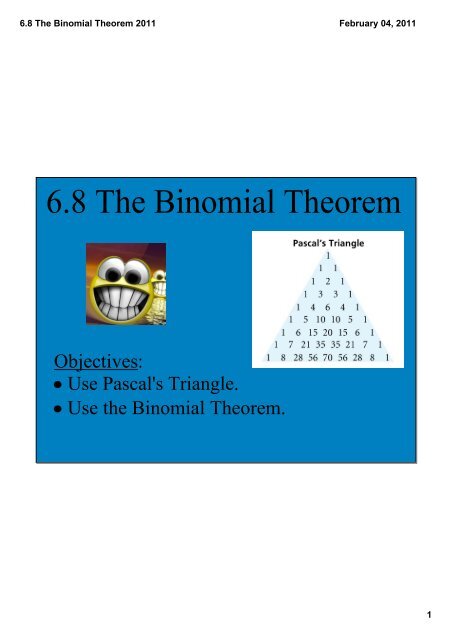 6.8 The Binomial Theorem 2011

February 04, 2011

6.8 The Binomial Theorem

Pascal's Triangle

1
1 1
1 2 1
1 3 3 1
1 4 6 4 1
1 5 10 10 5 1
1 6 15 20 15 6 1
1 7 21 35 35 21 7 1
1 8 28 56 70 56 28 8 1

Objectives:
• Use Pascal's Triangle.
• Use the Binomial Theorem.

1